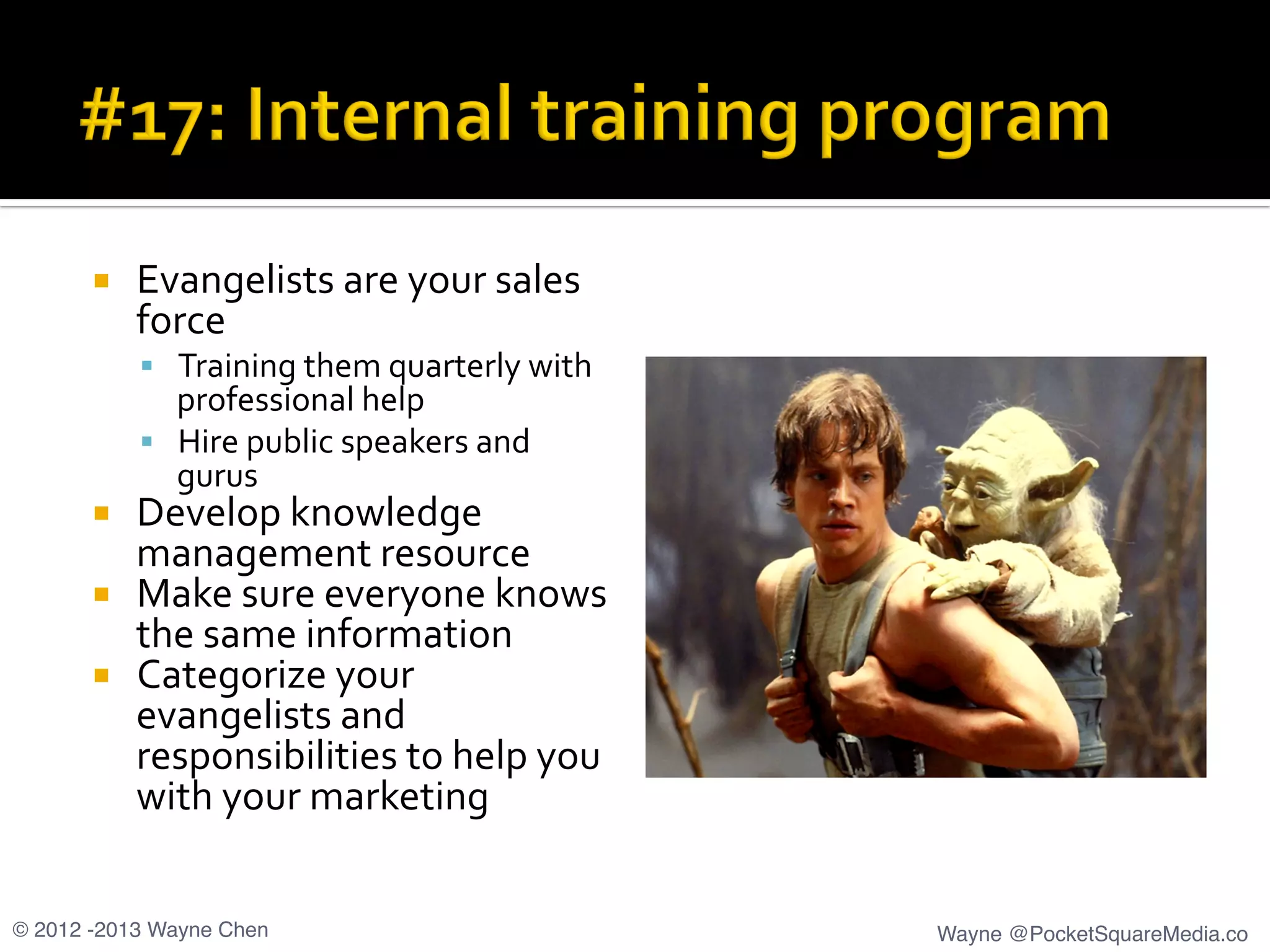 #17: Internal training program

- Evangelists are your sales force
  - Training them quarterly with professional help
  - Hire public speakers and gurus
- Develop knowledge management resource
- Make sure everyone knows the same information
- Categorize your evangelists and responsibilities to help you with your marketing

© 2012 -2013 Wayne Chen

Wayne @PocketSquareMedia.co